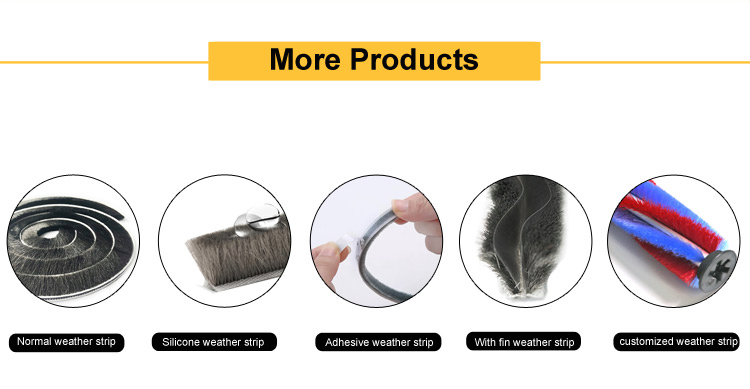 More Products

Normal weather strip

Silicone weather strip

Adhesive weather strip

With fin weather strip

customized weather strip